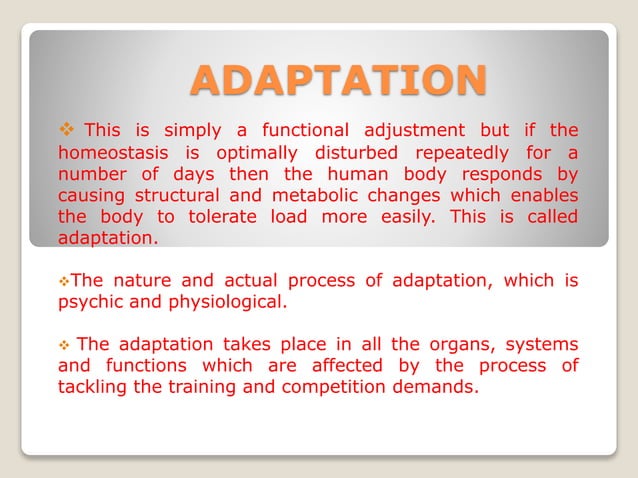 ADAPTATION

❖ This is simply a functional adjustment but if the homeostasis is optimally disturbed repeatedly for a number of days then the human body responds by causing structural and metabolic changes which enables the body to tolerate load more easily. This is called adaptation.

❖The nature and actual process of adaptation, which is psychic and physiological.

❖ The adaptation takes place in all the organs, systems and functions which are affected by the process of tackling the training and competition demands.